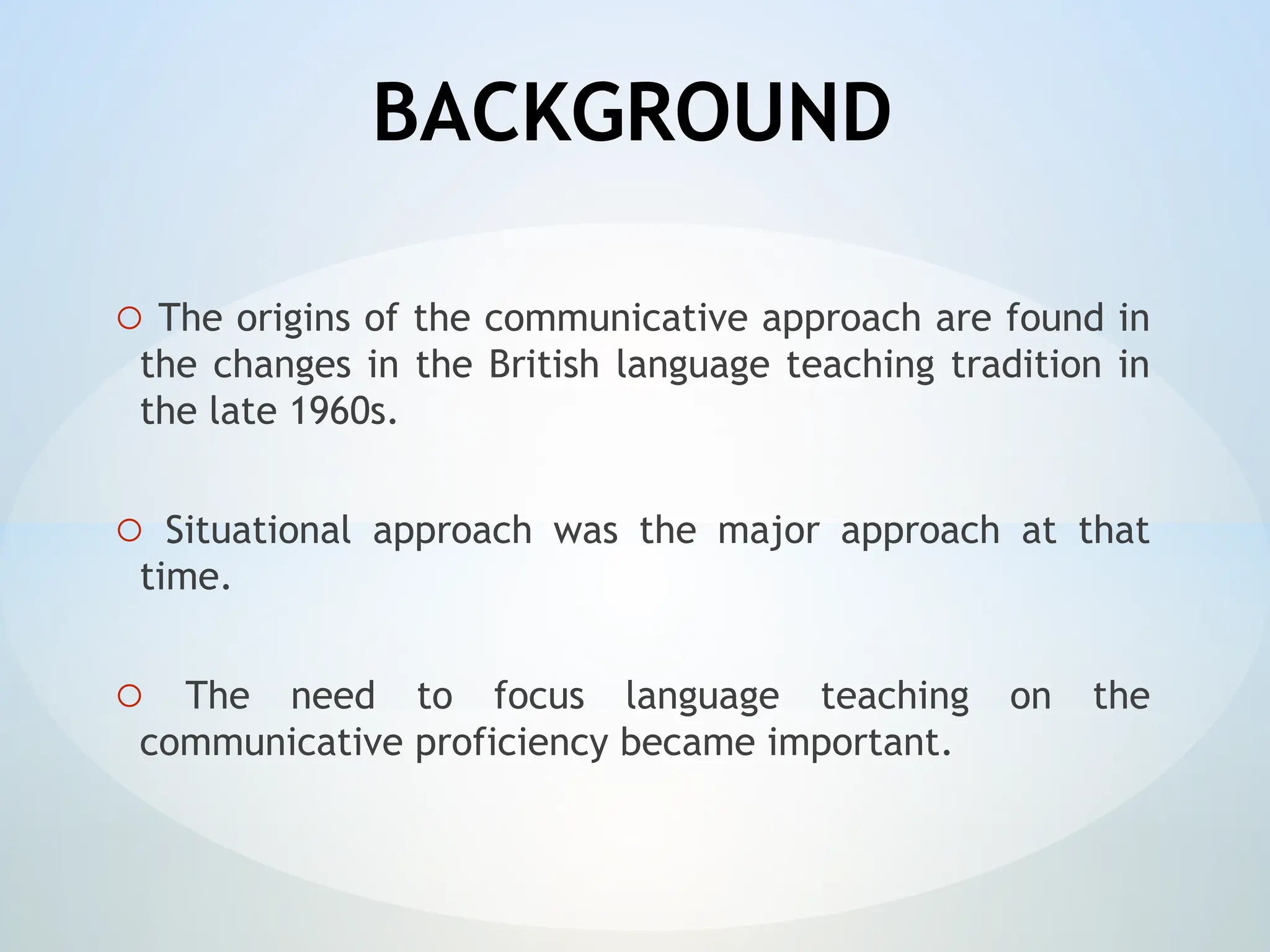 BACKGROUND

○ The origins of the communicative approach are found in the changes in the British language teaching tradition in the late 1960s.

○ Situational approach was the major approach at that time.

○ The need to focus language teaching on the communicative proficiency became important.